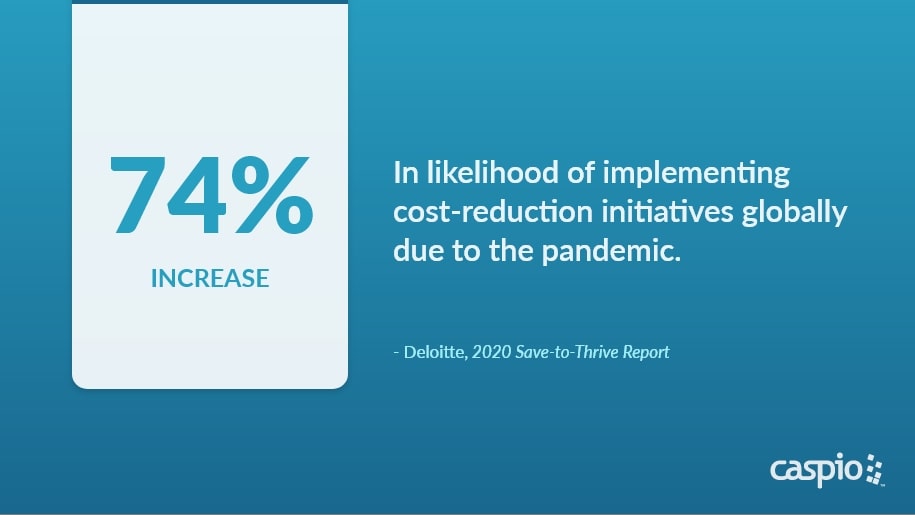 74%

INCREASE

In likelihood of implementing cost-reduction initiatives globally due to the pandemic.

- Deloitte, 2020 Save-to-Thrive Report

caspio